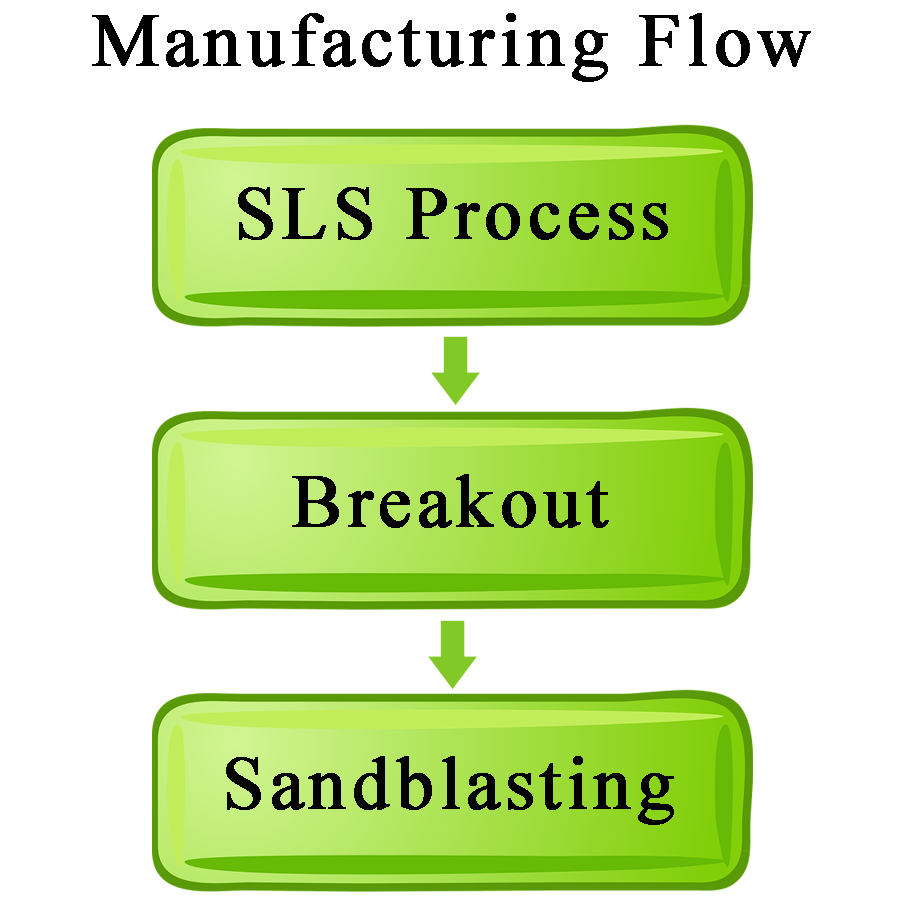 Manufacturing Flow

SLS Process

Breakout

Sandblasting